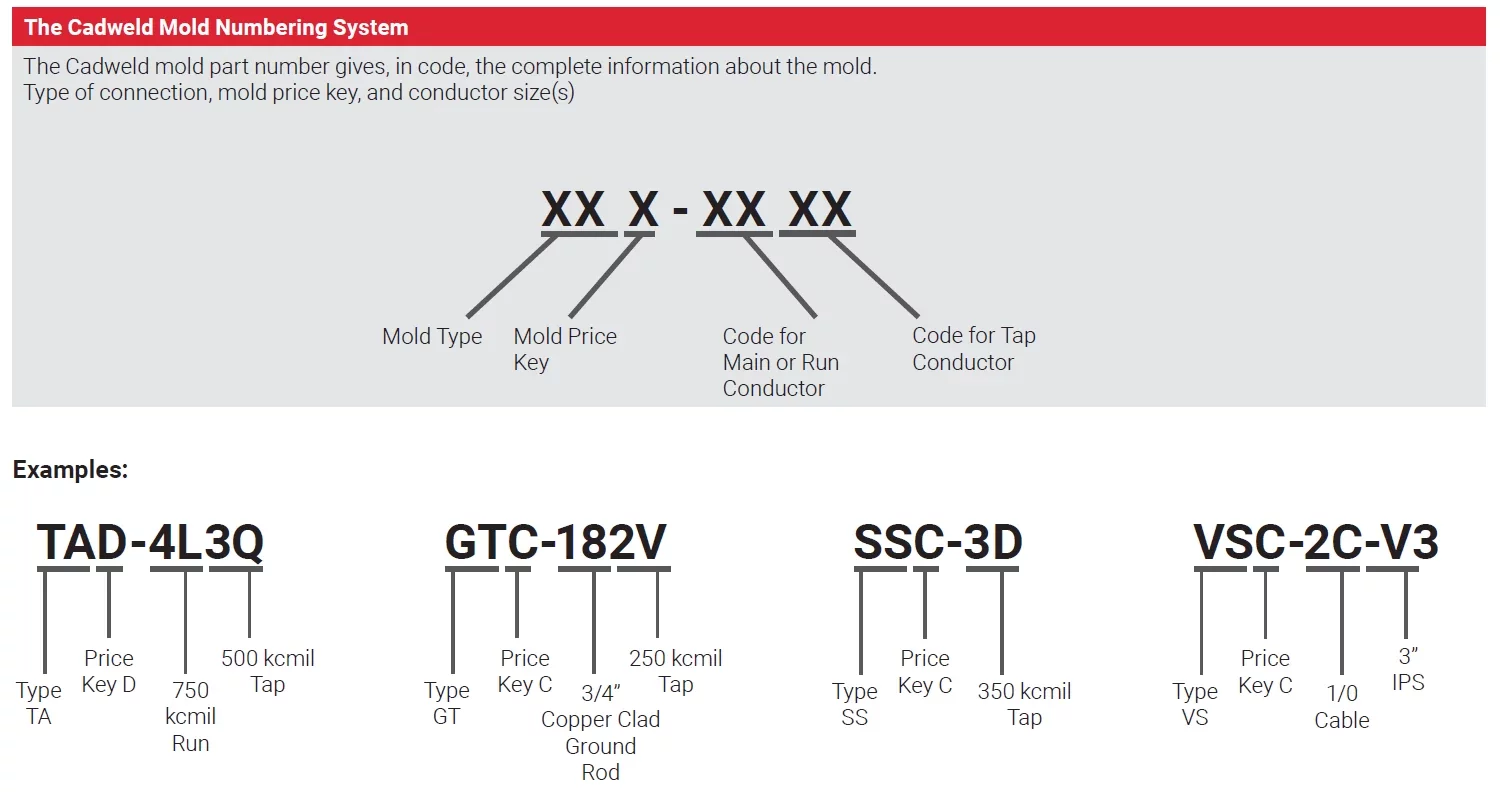 The Cadweld Mold Numbering System

The Cadweld mold part number gives, in code, the complete information about the mold.
Type of connection, mold price key, and conductor size(s)

XX X - XX XX

Mold Type

Mold Price Key

Code for Main or Run Conductor

Code for Tap Conductor

Examples:

TAD-4L3Q

Type TA

Price Key D

750 kcmil Run

500 kcmil Tap

GTC-182V

Type GT

Price Key C

3/4" Copper Clad Ground Rod

250 kcmil Tap

SSC-3D

Type SS

Price Key C

350 kcmil Tap

VSC-2C-V3

Type VS

Price Key C

1/0 Cable

3" IPS